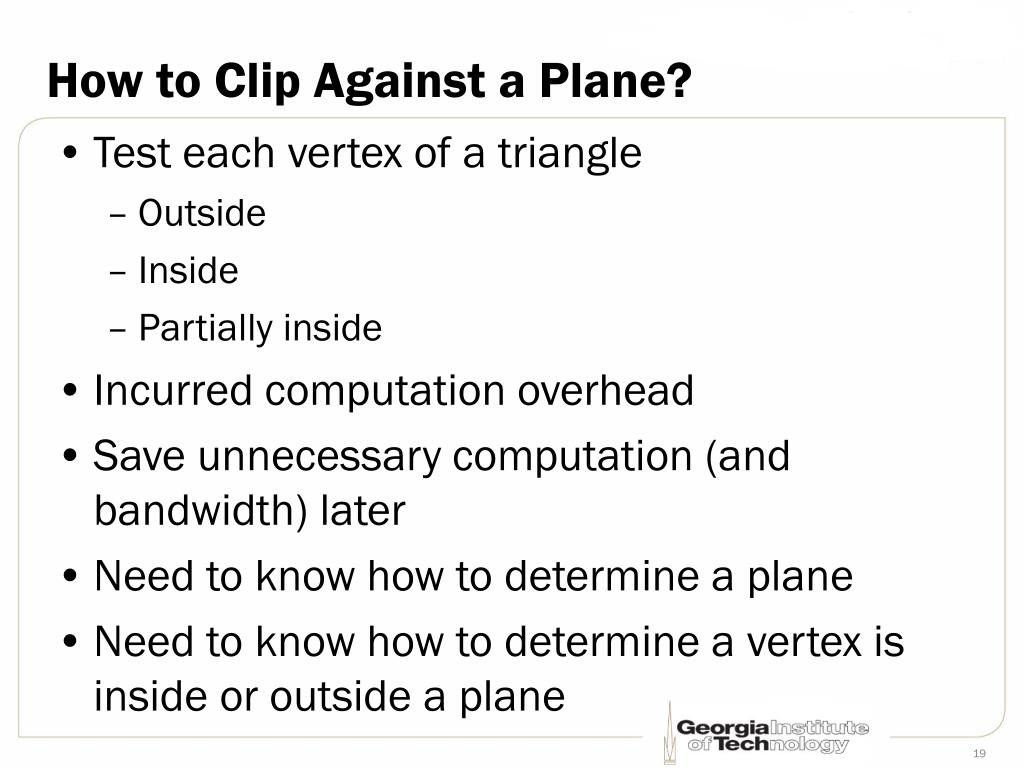 How to Clip Against a Plane?

• Test each vertex of a triangle
– Outside
– Inside
– Partially inside
• Incurred computation overhead
• Save unnecessary computation (and bandwidth) later
• Need to know how to determine a plane
• Need to know how to determine a vertex is inside or outside a plane

Georgia Institute of Technology

19